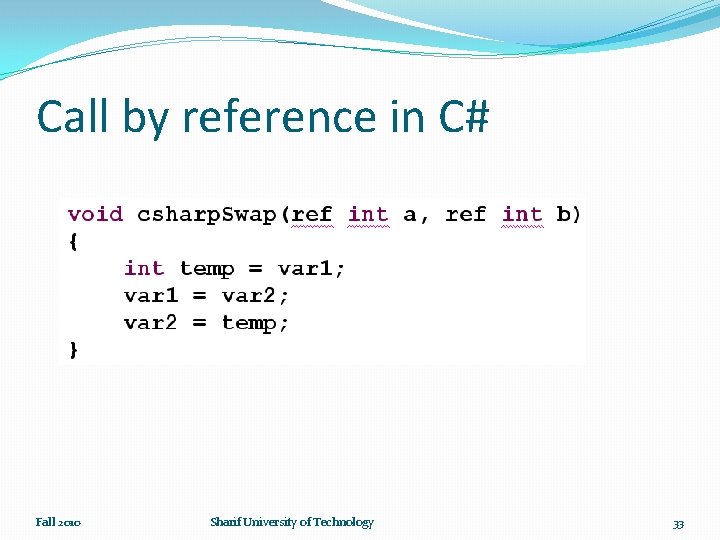 Call by reference in C#

void csharpSwap(ref int a, ref int b)
{
    int temp = var1;
    var1 = var2;
    var2 = temp;
}

Fall 2010

Sharif University of Technology

33